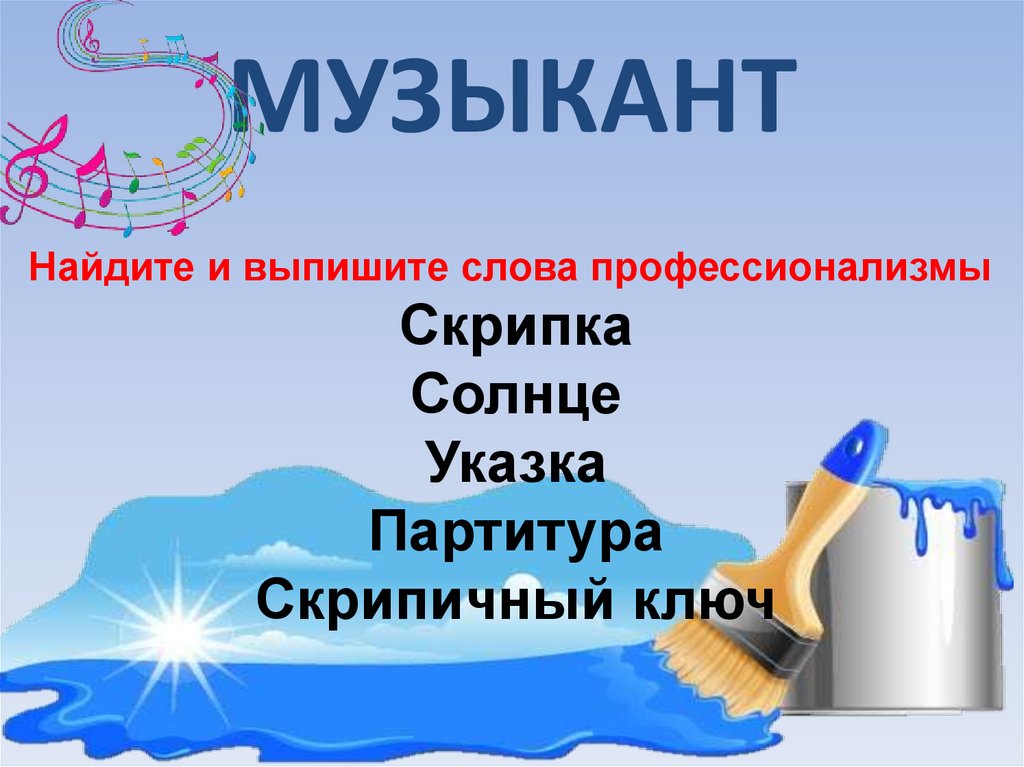 МУЗЫКАНТ

Найдите и выпишите слова профессионализмы

Скрипка
Солнце
Указка
Партитура
Скрипичный ключ